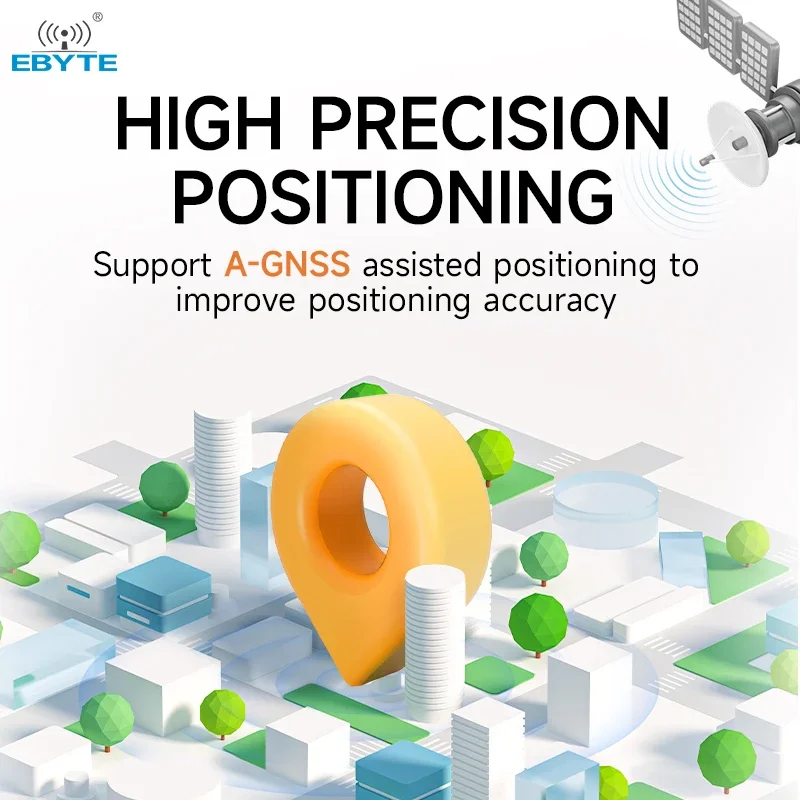 EBYTE®

HIGH PRECISION POSITIONING

Support A-GNSS assisted positioning to improve positioning accuracy